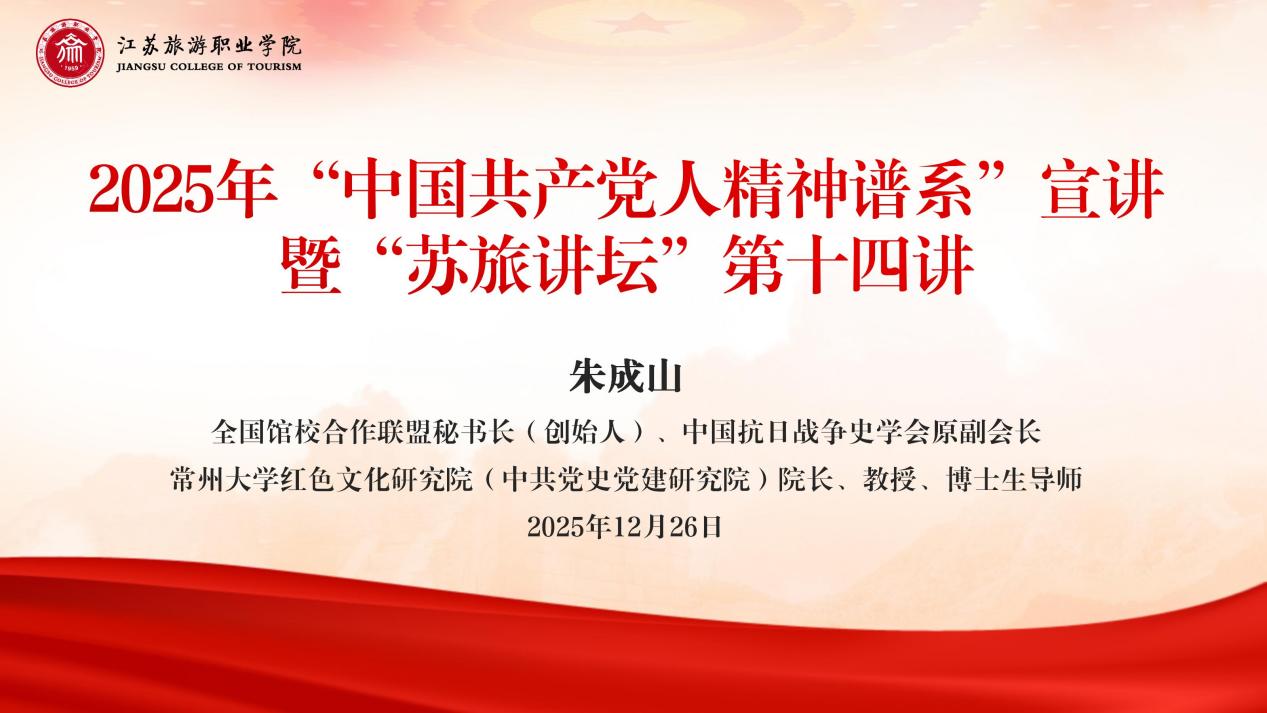 江苏旅游职业学院
JIANGSU COLLEGE OF TOURISM

2025年“中国共产党人精神谱系”宣讲暨“苏旅讲坛”第十四讲

朱成山

全国馆校合作联盟秘书长（创始人）、中国抗日战争史学会原副会长

常州大学红色文化研究院（中共党史党建研究院）院长、教授、博士生导师

2025年12月26日